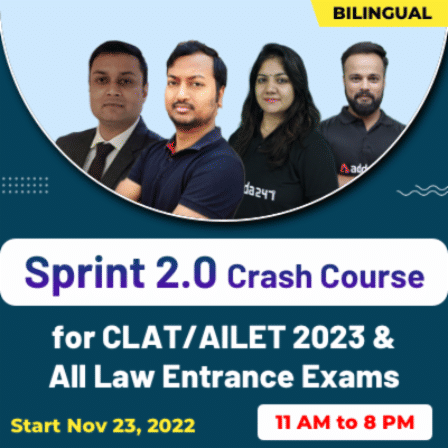 BILINGUAL

da247

add

Sprint 2.0 Crash Course

for CLAT/AILET 2023 & All Law Entrance Exams

Start Nov 23, 2022

11 AM to 8 PM